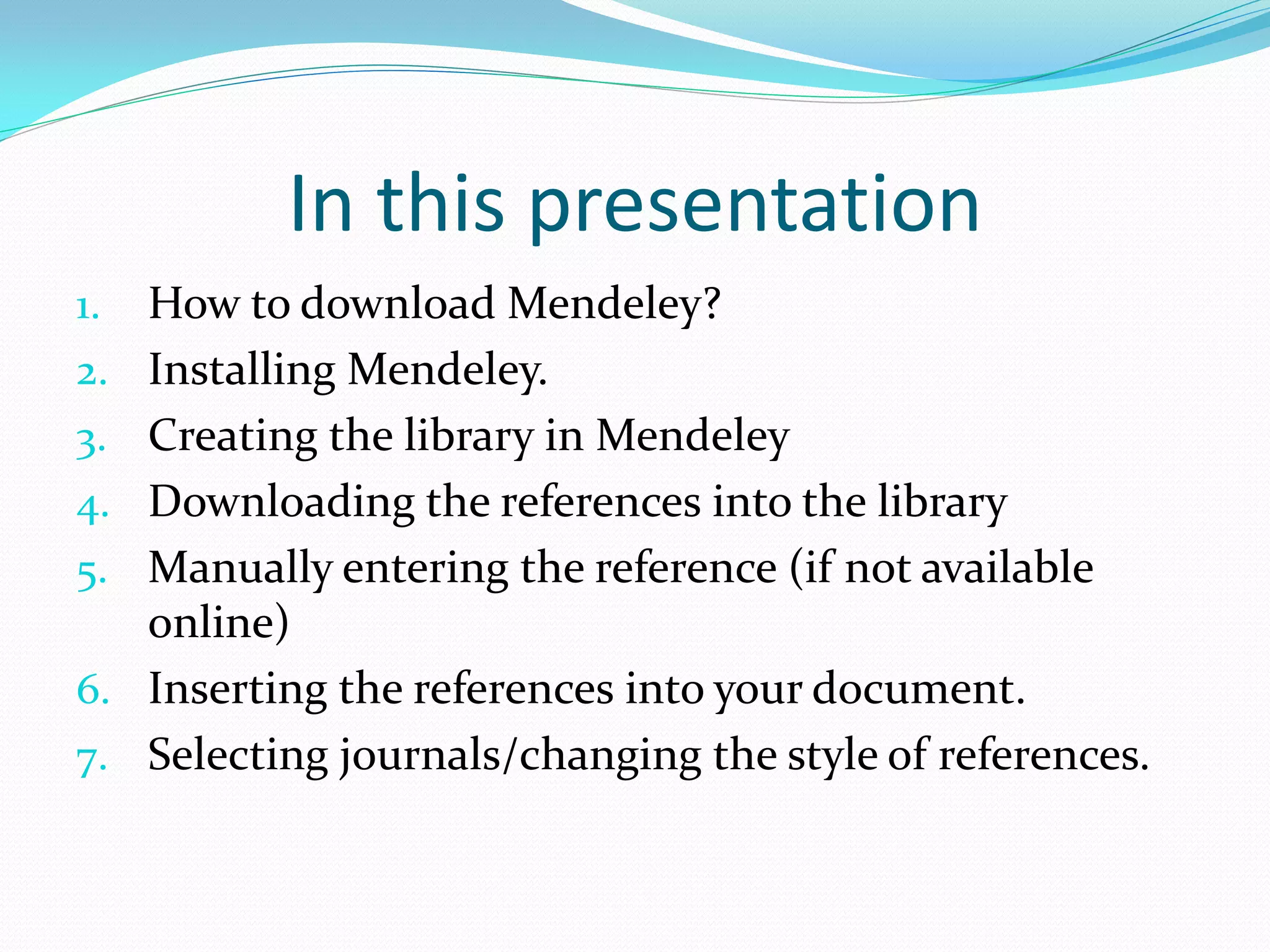 In this presentation

1. How to download Mendeley?
2. Installing Mendeley.
3. Creating the library in Mendeley
4. Downloading the references into the library
5. Manually entering the reference (if not available online)
6. Inserting the references into your document.
7. Selecting journals/changing the style of references.